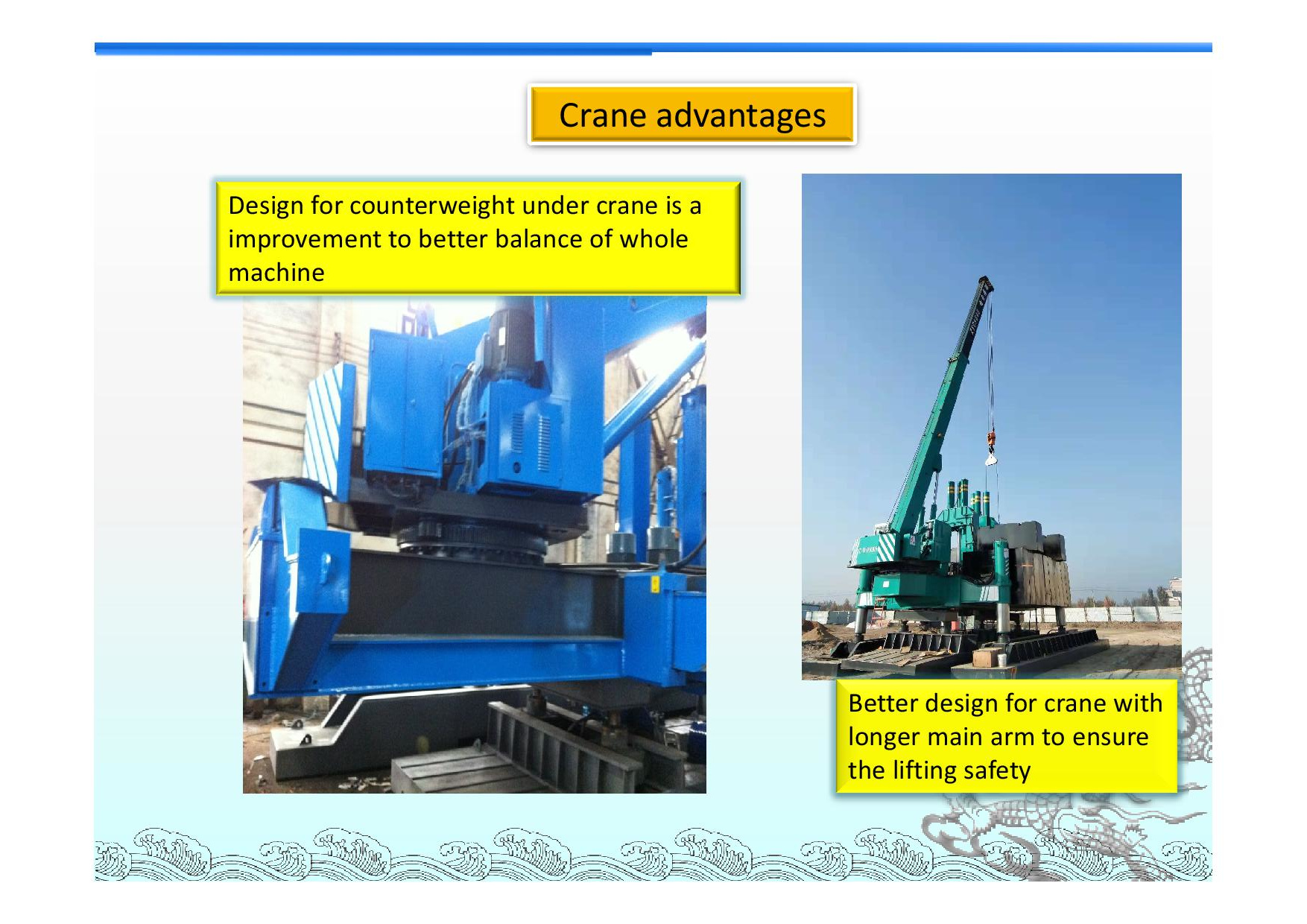 Crane advantages

Design for counterweight under crane is a improvement to better balance of whole machine

Better design for crane with longer main arm to ensure the lifting safety